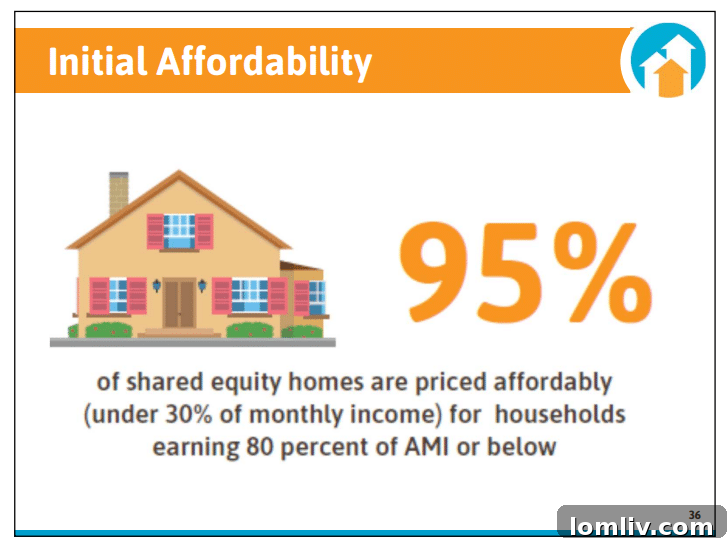 Initial Affordability

95%

of shared equity homes are priced affordably (under 30% of monthly income) for households earning 80 percent of AMI or below

36

lomliv.com